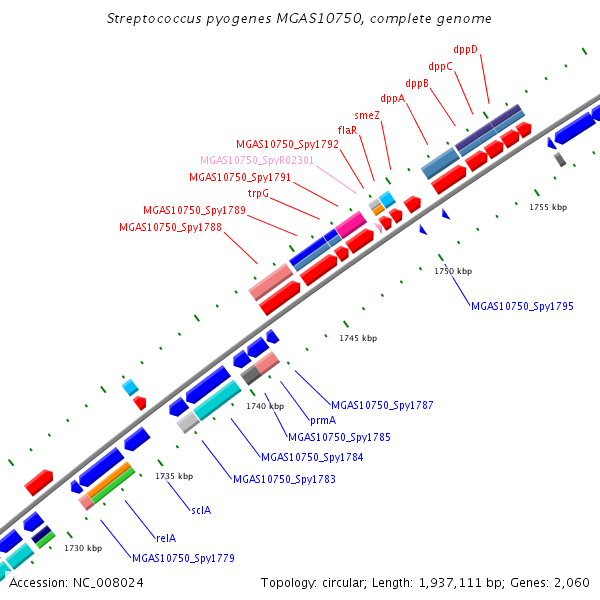 Streptococcus pyogenes MGAS10750, complete genome

dppD
dppC
dppB
dppA
smeZ
flaR
MGAS10750_Spy1792
MGAS10750_SpyR02301
MGAS10750_Spy1791
trpG
MGAS10750_Spy1789
MGAS10750_Spy1788

1755 kbp
1750 kbp
MGAS10750_Spy1795
1745 kbp
1740 kbp
MGAS10750_Spy1787
prmA
MGAS10750_Spy1785
MGAS10750_Spy1784
MGAS10750_Spy1783
1735 kbp
sclA
relA
1730 kbp
MGAS10750_Spy1779

Accession: NC_008024

Topology: circular; Length: 1,937,111 bp; Genes: 2,060